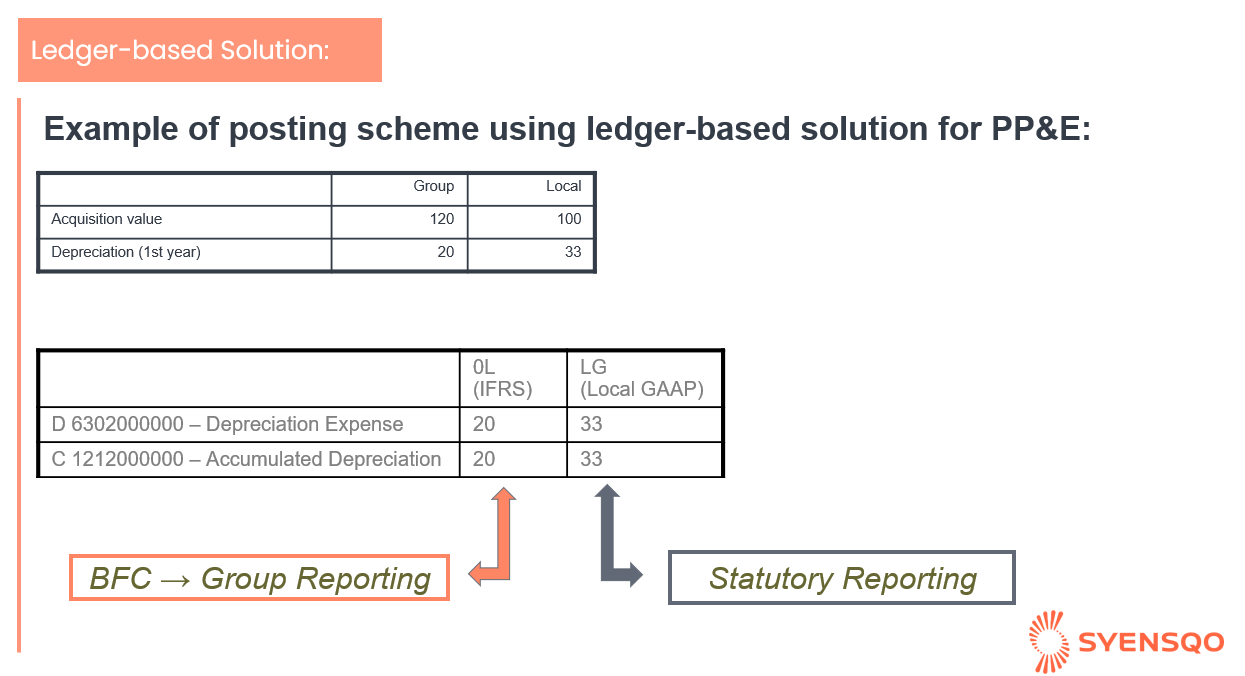 Ledger-based Solution:

Example of posting scheme using ledger-based solution for PP&E:

| | Group | Local |
|---|---|---|
| Acquisition value | 120 | 100 |
| Depreciation (1st year) | 20 | 33 |

| | 0L (IFRS) | LG (Local GAAP) |
|---|---|---|
| D 6302000000 – Depreciation Expense | 20 | 33 |
| C 1212000000 – Accumulated Depreciation | 20 | 33 |

BFC → Group Reporting

Statutory Reporting

SYENSQO